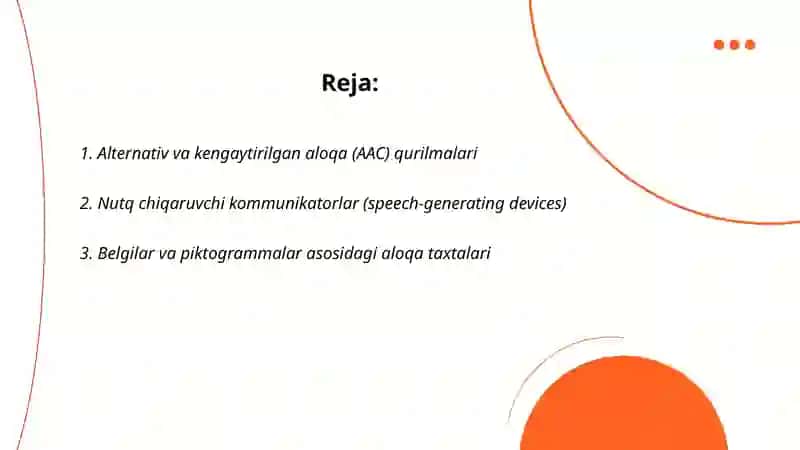 Reja:

1. Alternativ va kengaytirilgan aloqa (AAC) qurilmalari

2. Nutq chiqaruvchi kommunikatorlar (speech-generating devices)

3. Belgilar va piktogrammalar asosidagi aloqa taxtalari